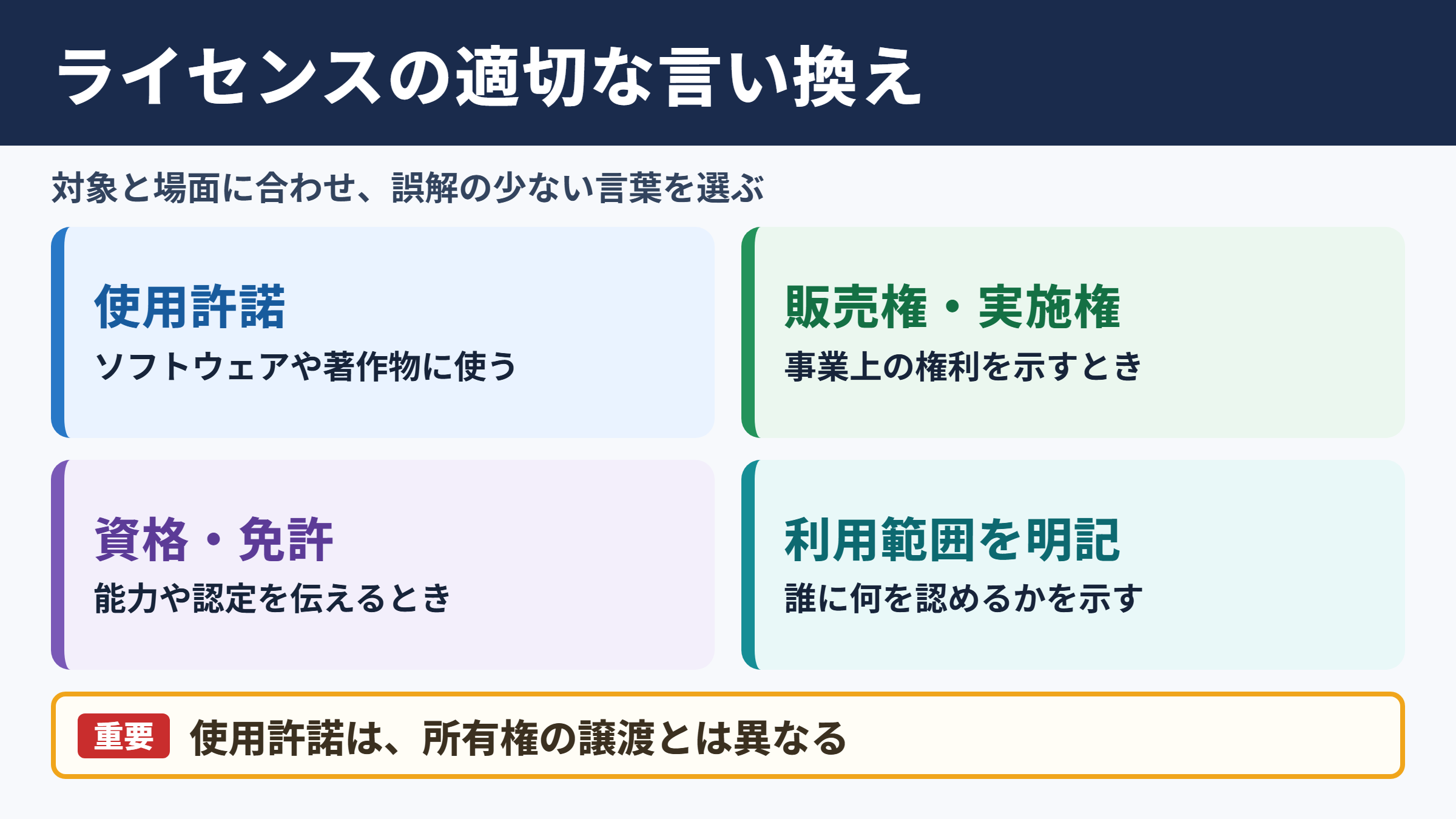 ライセンスの適切な言い換え

対象と場面に合わせ、誤解の少ない言葉を選ぶ

使用許諾
ソフトウェアや著作物に使う

販売権・実施権
事業上の権利を示すとき

資格・免許
能力や認定を伝えるとき

利用範囲を明記
誰に何を認めるかを示す

重要 使用許諾は、所有権の譲渡とは異なる